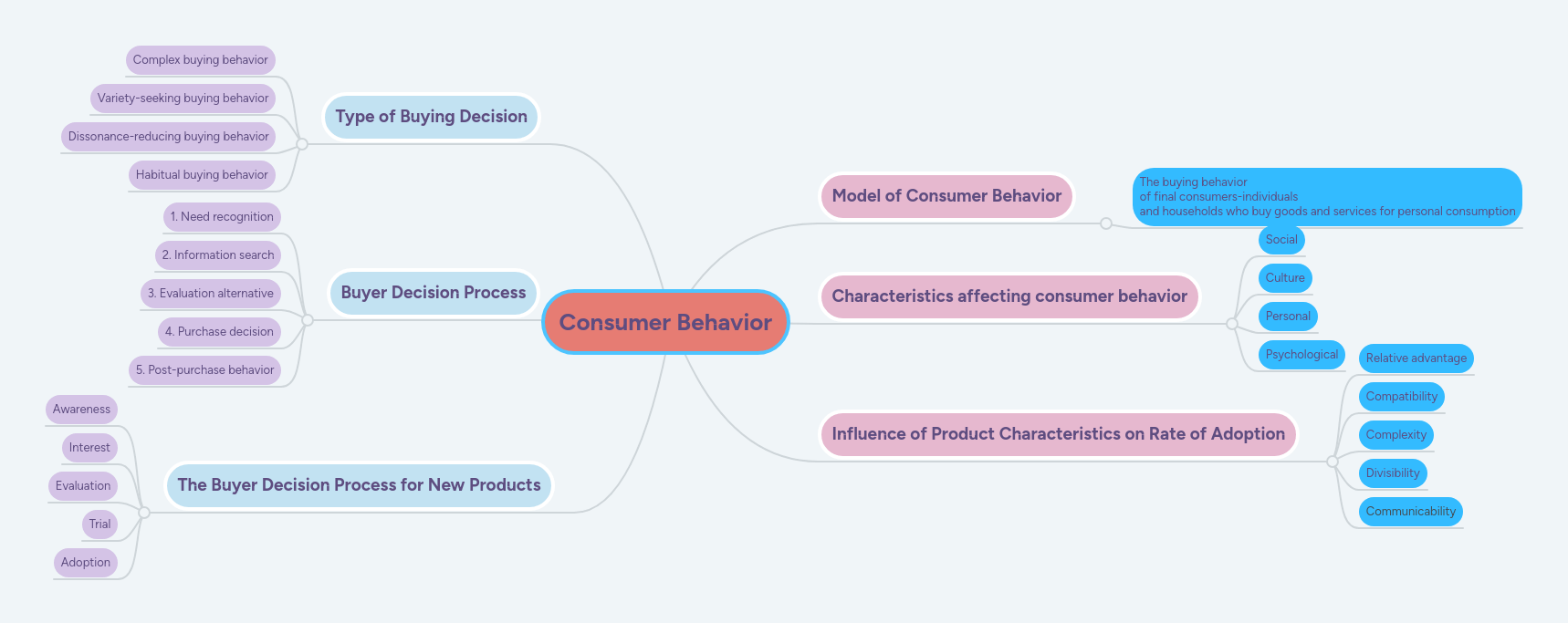 Consumer Behavior

Type of Buying Decision
Complex buying behavior
Variety-seeking buying behavior
Dissonance-reducing buying behavior
Habitual buying behavior

Buyer Decision Process
1. Need recognition
2. Information search
3. Evaluation alternative
4. Purchase decision
5. Post-purchase behavior

The Buyer Decision Process for New Products
Awareness
Interest
Evaluation
Trial
Adoption

Model of Consumer Behavior
The buying behavior
of final consumers-individuals
and households who buy goods and services for personal consumption

Characteristics affecting consumer behavior
Social
Culture
Personal
Psychological

Influence of Product Characteristics on Rate of Adoption
Relative advantage
Compatibility
Complexity
Divisibility
Communicability